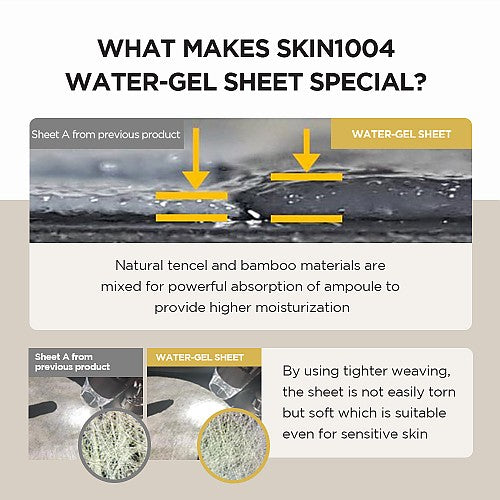 WHAT MAKES SKIN1004 WATER-GEL SHEET SPECIAL?

Sheet A from previous product

WATER-GEL SHEET

Natural tencel and bamboo materials are mixed for powerful absorption of ampoule to provide higher moisturization

Sheet A from previous product

WATER-GEL SHEET

By using tighter weaving, the sheet is not easily torn but soft which is suitable even for sensitive skin